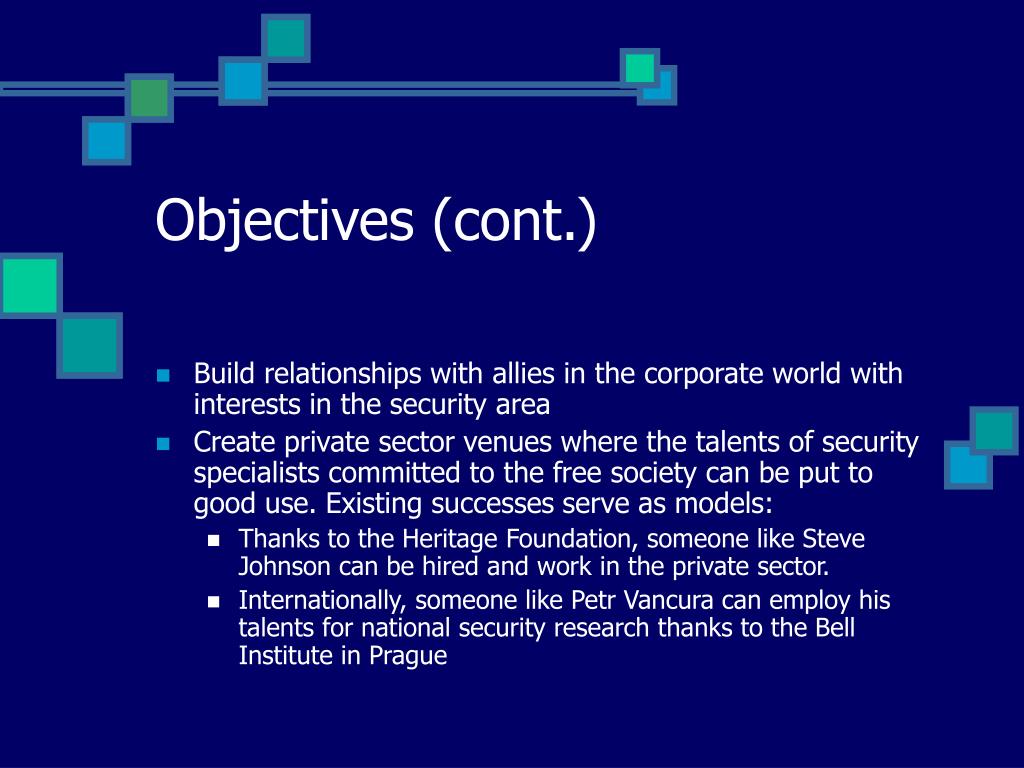 Objectives (cont.)

- Build relationships with allies in the corporate world with interests in the security area
- Create private sector venues where the talents of security specialists committed to the free society can be put to good use. Existing successes serve as models:
  - Thanks to the Heritage Foundation, someone like Steve Johnson can be hired and work in the private sector.
  - Internationally, someone like Petr Vancura can employ his talents for national security research thanks to the Bell Institute in Prague